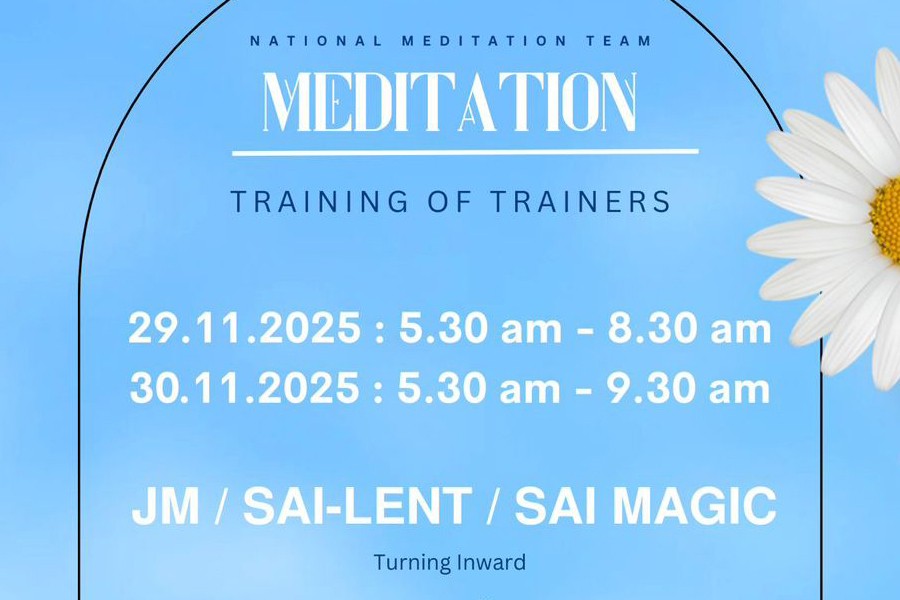 NATIONAL MEDITATION TEAM

MEDITATION

TRAINING OF TRAINERS

29.11.2025 : 5.30 am - 8.30 am
30.11.2025 : 5.30 am - 9.30 am

JM / SAI-LENT / SAI MAGIC

Turning Inward